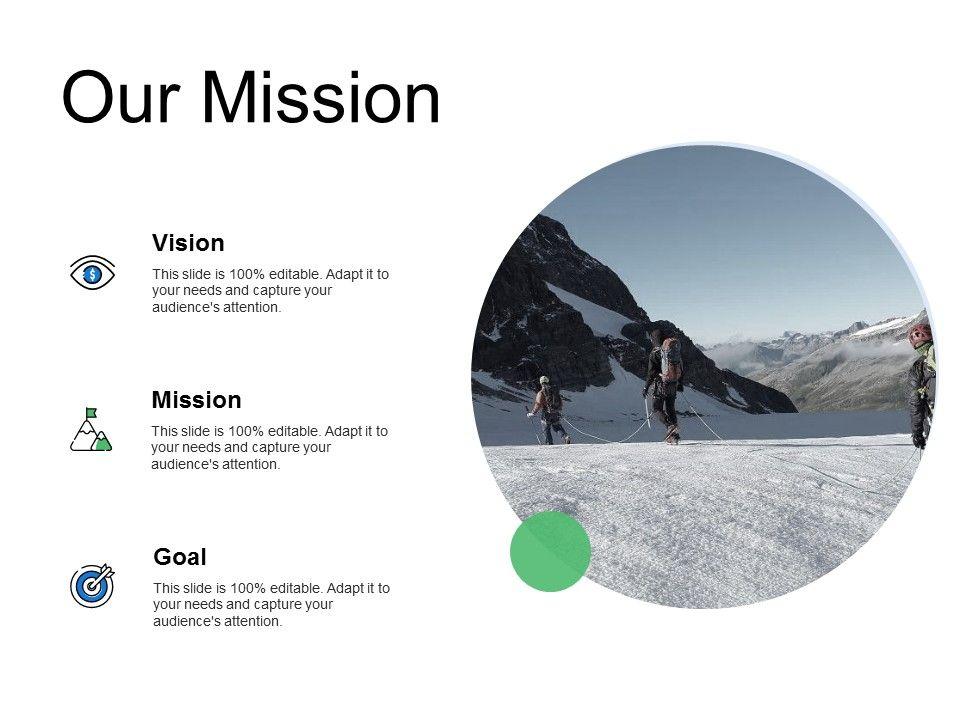 Our Mission

Vision

This slide is 100% editable. Adapt it to your needs and capture your audience's attention.

Mission

This slide is 100% editable. Adapt it to your needs and capture your audience's attention.

Goal

This slide is 100% editable. Adapt it to your needs and capture your audience's attention.